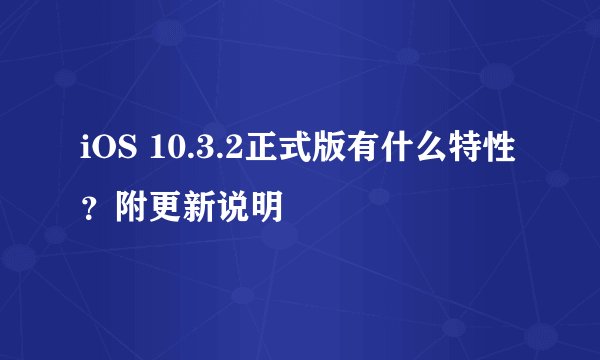 iOS 10.3.2正式版有什么特性？附更新说明